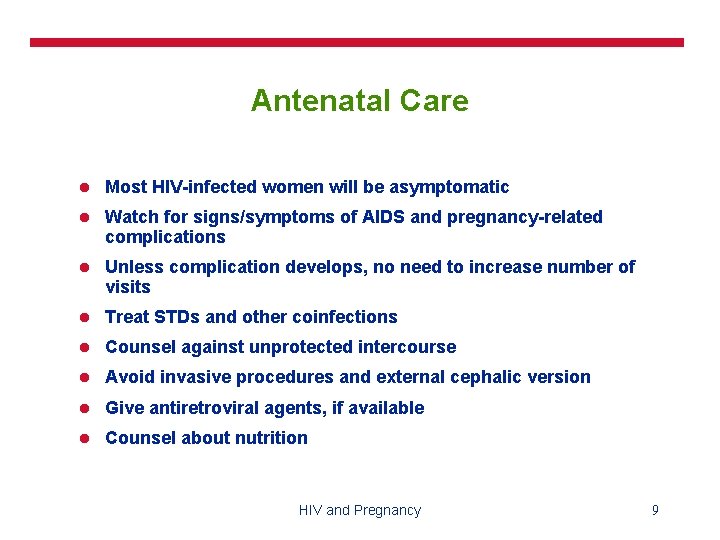 Antenatal Care

- Most HIV-infected women will be asymptomatic
- Watch for signs/symptoms of AIDS and pregnancy-related complications
- Unless complication develops, no need to increase number of visits
- Treat STDs and other coinfections
- Counsel against unprotected intercourse
- Avoid invasive procedures and external cephalic version
- Give antiretroviral agents, if available
- Counsel about nutrition

HIV and Pregnancy

9